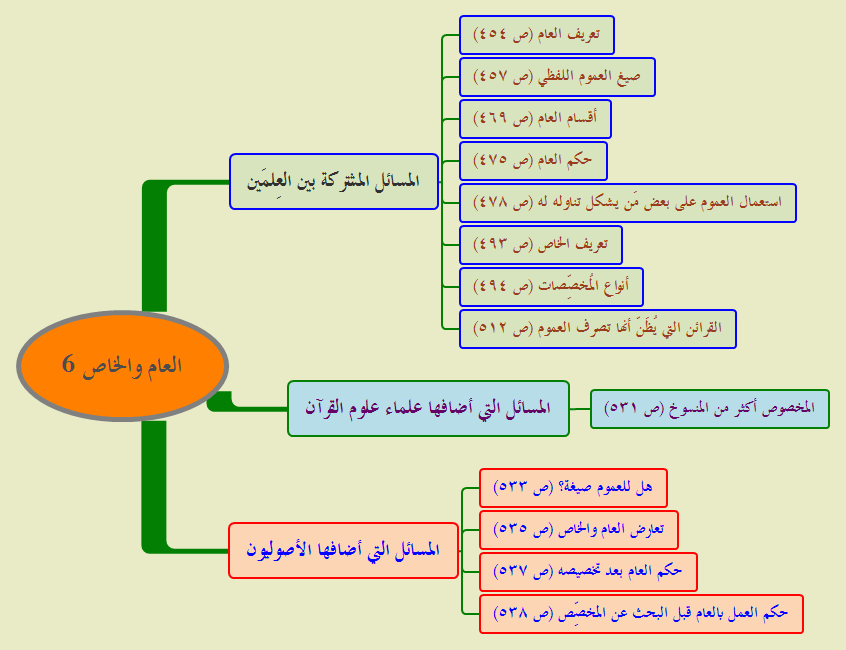 العام والخاص 6

المسائل المشتركة بين العِلمَين

تعريف العام (ص ٤٥٤)

صيغ العموم اللفظي (ص ٤٥٧)

أقسام العام (ص ٤٦٩)

حكم العام (ص ٤٧٥)

استعمال العموم على بعض مَن يشكل تناوله له (ص ٤٧٨)

تعريف الخاص (ص ٤٩٣)

أنواع المُخصِّصات (ص ٤٩٤)

القرائن التي يُظَنّ أنها تصرف العموم (ص ٥١٢)

المسائل التي أضافها علماء علوم القرآن

المخصوص أكثر من المنسوخ (ص ٥٣١)

المسائل التي أضافها الأصوليون

هل للعموم صيغة؟ (ص ٥٣٣)

تعارض العام والخاص (ص ٥٣٥)

حكم العام بعد تخصيصه (ص ٥٣٧)

حكم العمل بالعام قبل البحث عن المخصِّص (ص ٥٣٨)